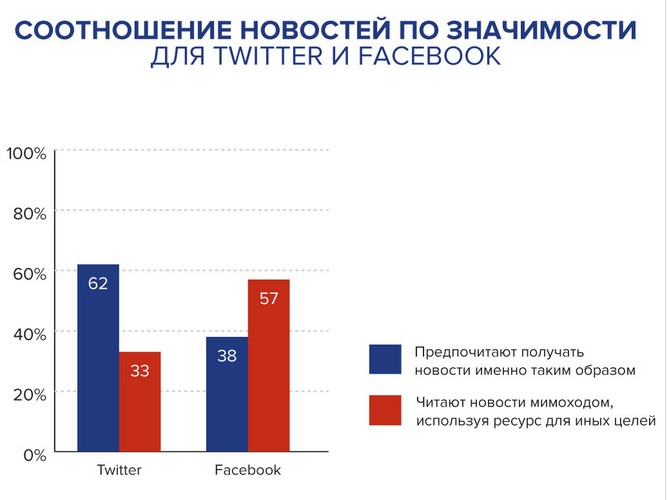 СООТНОШЕНИЕ НОВОСТЕЙ ПО ЗНАЧИМОСТИ
ДЛЯ TWITTER И FACEBOOK

100%
80%
60%
40%
20%
0%

62
33
38
57

Twitter
Facebook

Предпочитают получать новости именно таким образом

Читают новости мимоходом, используя ресурс для иных целей